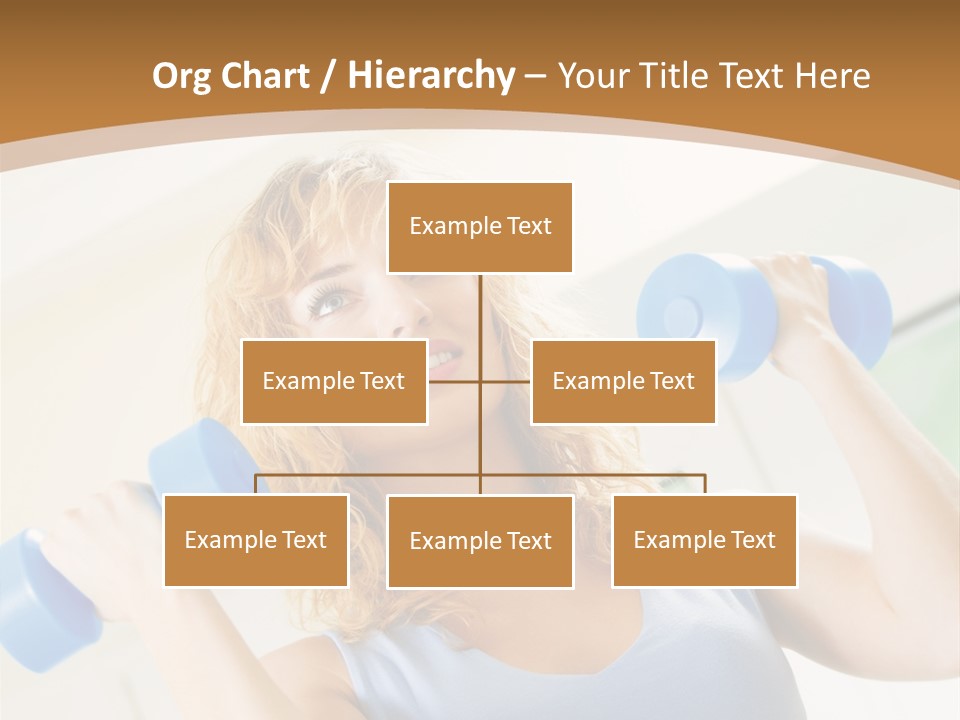 Org Chart / Hierarchy – Your Title Text Here

Example Text

Example Text

Example Text

Example Text

Example Text

Example Text